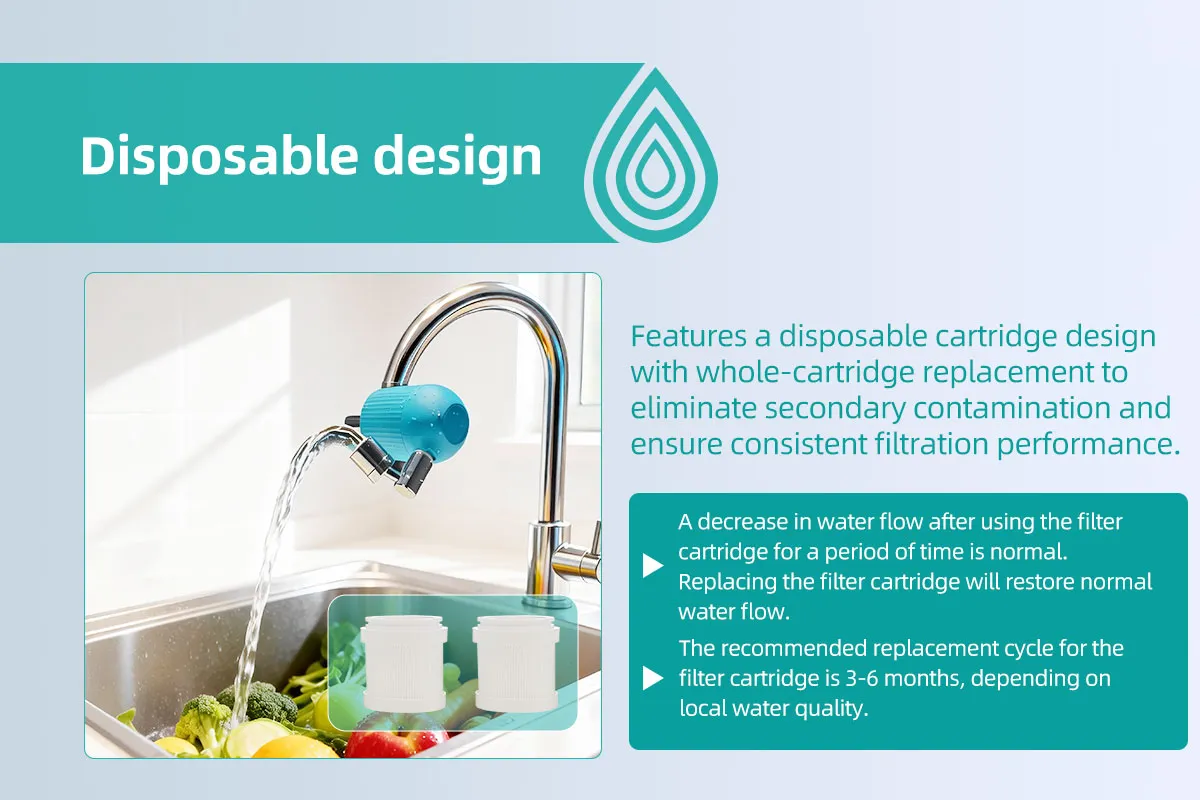 Disposable design

Features a disposable cartridge design with whole-cartridge replacement to eliminate secondary contamination and ensure consistent filtration performance.

A decrease in water flow after using the filter cartridge for a period of time is normal. Replacing the filter cartridge will restore normal water flow.

The recommended replacement cycle for the filter cartridge is 3-6 months, depending on local water quality.